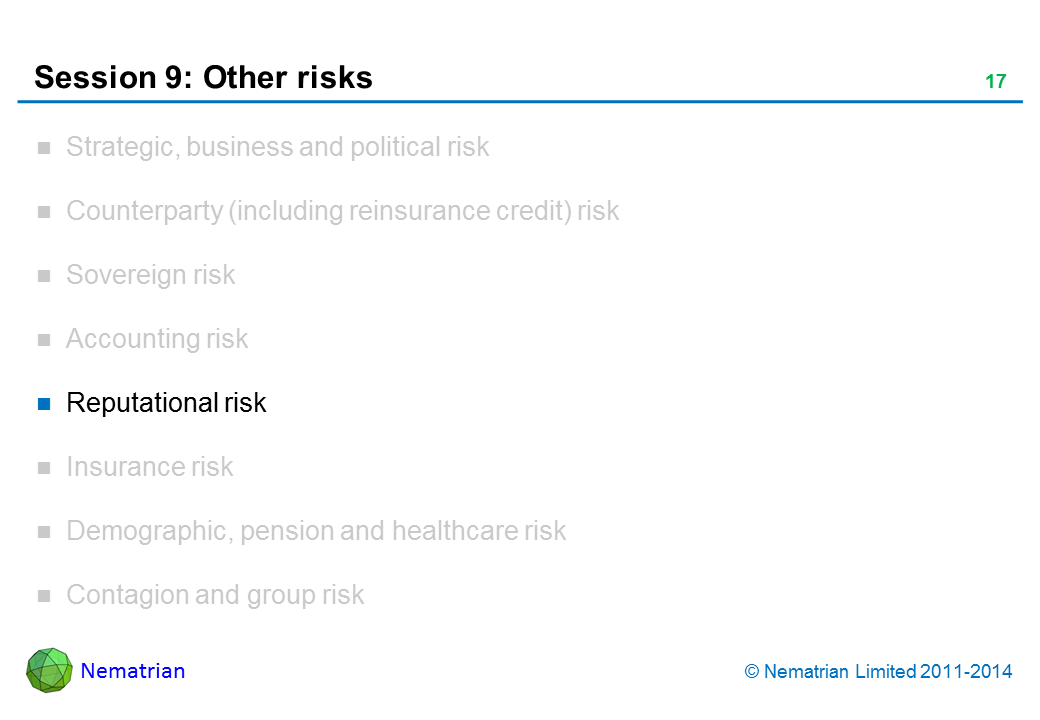 Session 9: Other risks

17

- Strategic, business and political risk
- Counterparty (including reinsurance credit) risk
- Sovereign risk
- Accounting risk
- Reputational risk
- Insurance risk
- Demographic, pension and healthcare risk
- Contagion and group risk

Nematrian

© Nematrian Limited 2011-2014